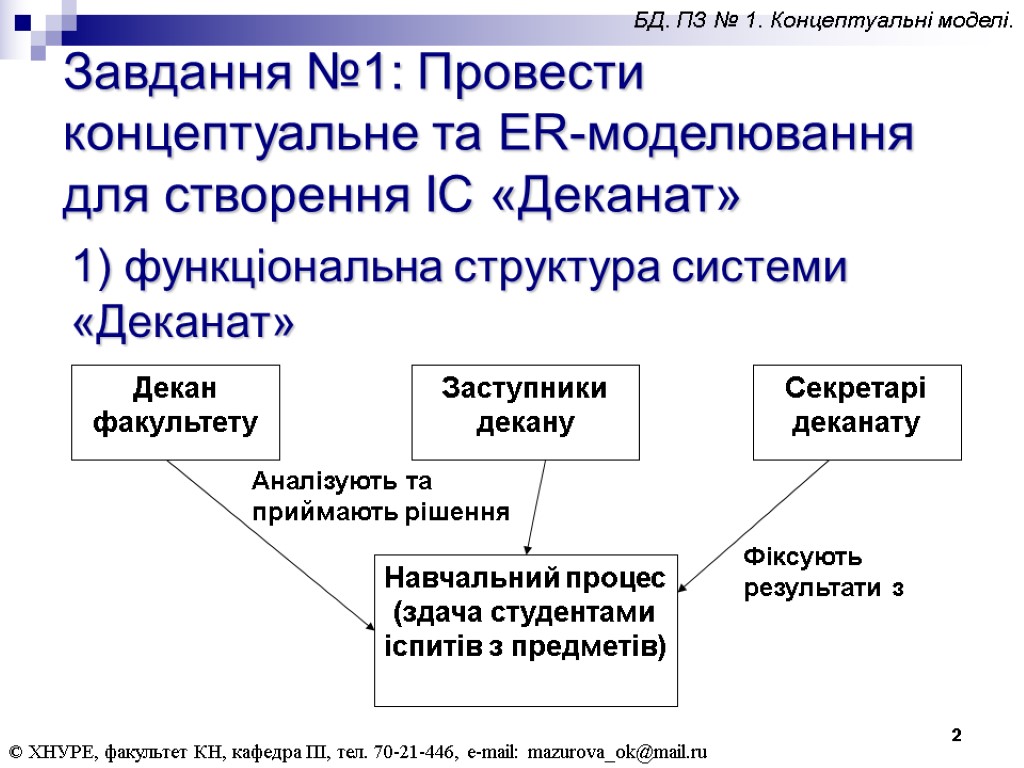 БД. ПЗ № 1. Концептуальні моделі.

Завдання №1: Провести концептуальне та ER-моделювання для створення ІС «Деканат»

1) функціональна структура системи «Деканат»

Декан факультету

Заступники декану

Секретарі деканату

Аналізують та приймають рішення

Фіксують результати з

Навчальний процес (здача студентами іспитів з предметів)

2

© ХНУРЕ, факультет КН, кафедра ПІ, тел. 70-21-446, e-mail: mazurova_ok@mail.ru